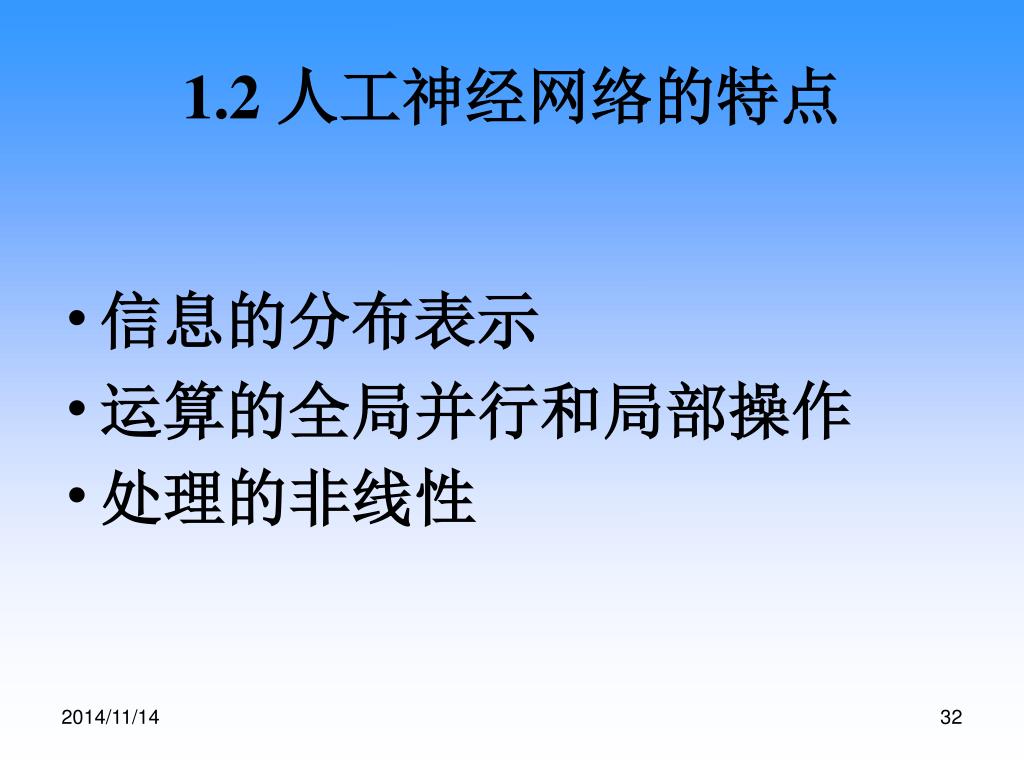 1.2 人工神经网络的特点

• 信息的分布表示
• 运算的全局并行和局部操作
• 处理的非线性

2014/11/14

32